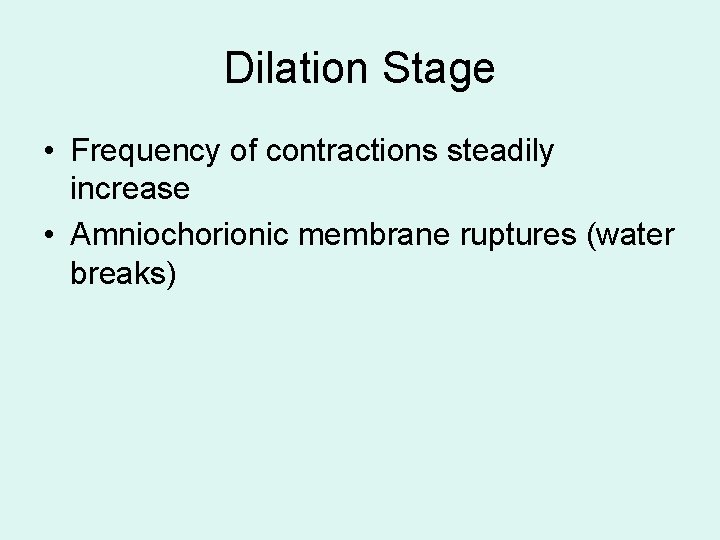 Dilation Stage

• Frequency of contractions steadily increase
• Amniochorionic membrane ruptures (water breaks)